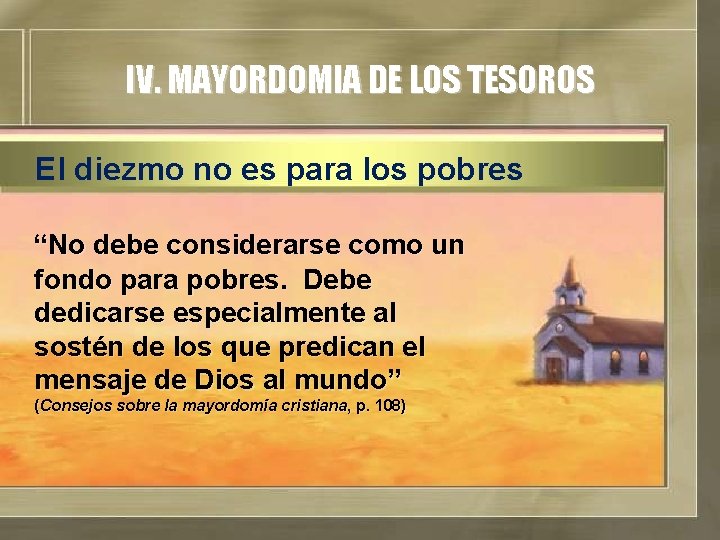 IV. MAYORDOMIA DE LOS TESOROS

El diezmo no es para los pobres

“No debe considerarse como un fondo para pobres. Debe dedicarse especialmente al sostén de los que predican el mensaje de Dios al mundo”
(Consejos sobre la mayordomía cristiana, p. 108)